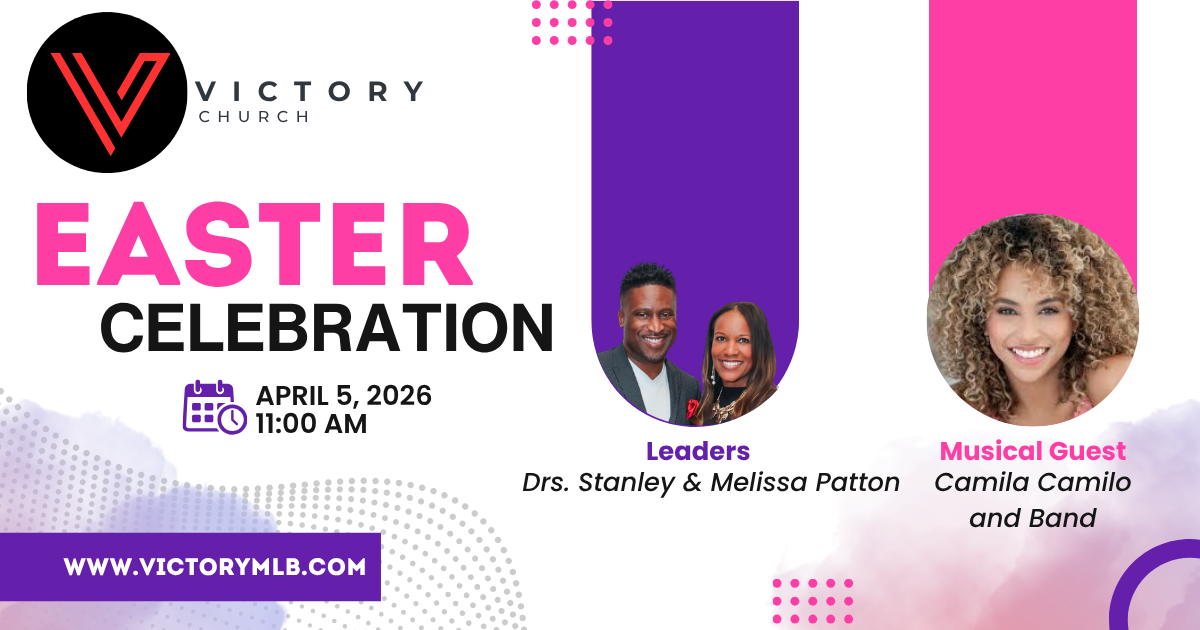 VICTORY
CHURCH

EASTER
CELEBRATION

APRIL 5, 2026
11:00 AM

Leaders
Drs. Stanley & Melissa Patton

Musical Guest
Camila Camilo and Band

WWW.VICTORYMLB.COM